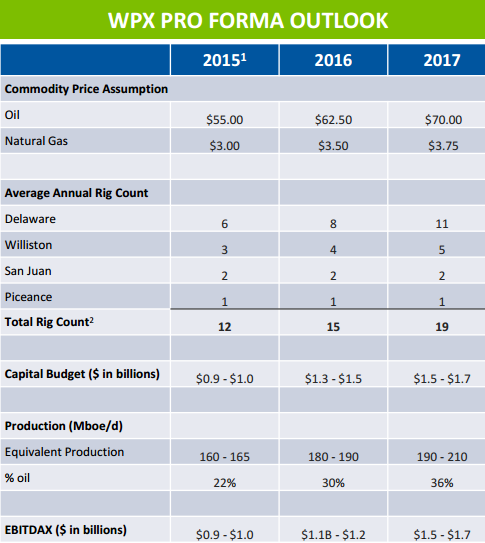 WPX PRO FORMA OUTLOOK

| | 2015$^1$ | 2016 | 2017 |
|---|---|---|---|
| **Commodity Price Assumption** | | | |
| Oil | \$55.00 | \$62.50 | \$70.00 |
| Natural Gas | \$3.00 | \$3.50 | \$3.75 |
| | | | |
| **Average Annual Rig Count** | | | |
| Delaware | 6 | 8 | 11 |
| Williston | 3 | 4 | 5 |
| San Juan | 2 | 2 | 2 |
| Piceance | 1 | 1 | 1 |
| **Total Rig Count$^2$** | **12** | **15** | **19** |
| | | | |
| **Capital Budget (\$ in billions)** | \$0.9 - \$1.0 | \$1.3 - \$1.5 | \$1.5 - \$1.7 |
| | | | |
| **Production (Mboe/d)** | | | |
| Equivalent Production | 160 - 165 | 180 - 190 | 190 - 210 |
| % oil | 22% | 30% | 36% |
| | | | |
| **EBITDAX (\$ in billions)** | \$0.9 - \$1.0 | \$1.1B - \$1.2 | \$1.5 - \$1.7 |